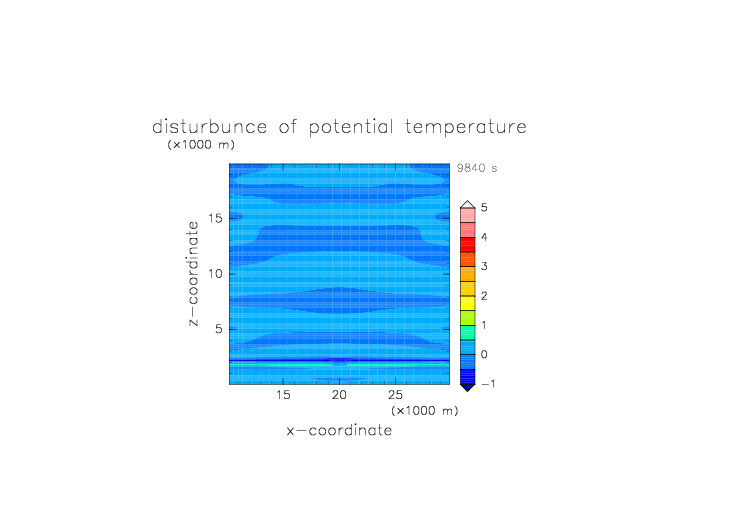 disturbunce of potential temperature
(×1000 m)
9840 s

z−coordinate
15
10
5

15 20 25
(×1000 m)
x−coordinate

5
4
3
2
1
0
−1